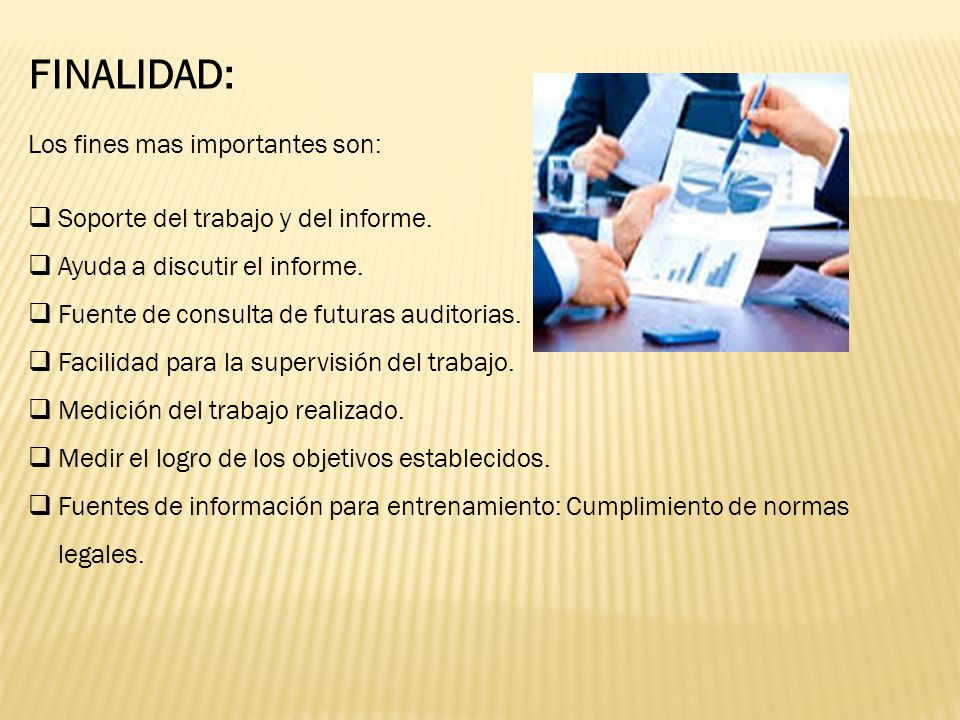 FINALIDAD:

Los fines mas importantes son:

❑ Soporte del trabajo y del informe.
❑ Ayuda a discutir el informe.
❑ Fuente de consulta de futuras auditorias.
❑ Facilidad para la supervisión del trabajo.
❑ Medición del trabajo realizado.
❑ Medir el logro de los objetivos establecidos.
❑ Fuentes de información para entrenamiento: Cumplimiento de normas legales.